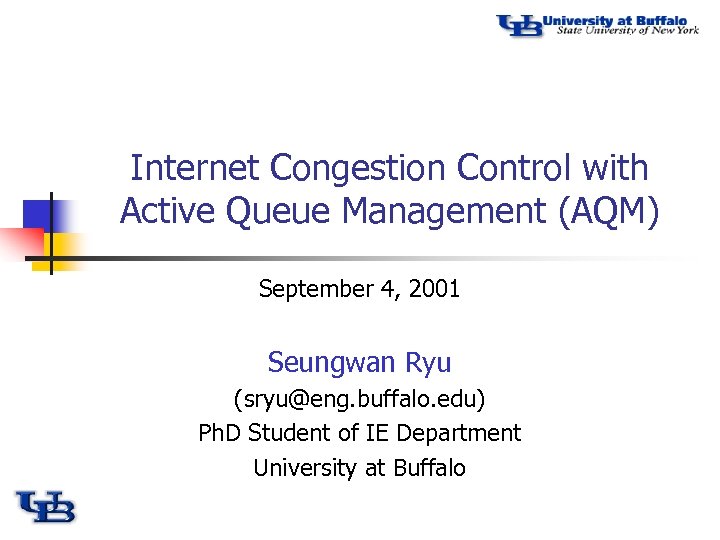 UB University at Buffalo
State University of New York

Internet Congestion Control with Active Queue Management (AQM)

September 4, 2001

Seungwan Ryu
(sryu@eng.buffalo.edu)
PhD Student of IE Department
University at Buffalo

UB